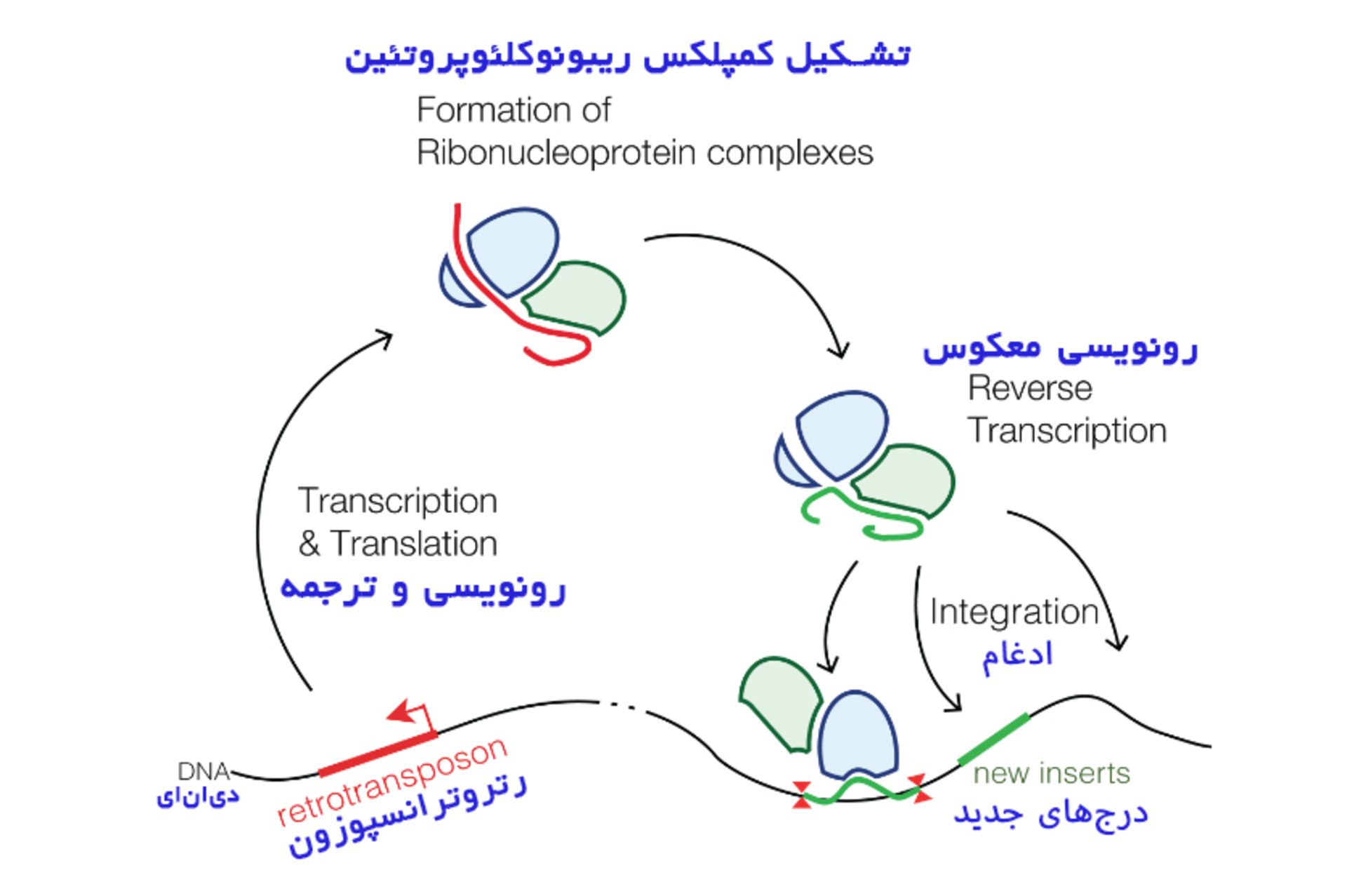 تشکیل کمپلکس ریبونوکلئوپروتئین
Formation of Ribonucleoprotein complexes

رونویسی معکوس
Reverse Transcription

Transcription & Translation
رونویسی و ترجمه

Integration
ادغام

DNA
دی‌ان‌ای

retrotransposon
رتروترانسپوزون

new inserts
درج‌های جدید